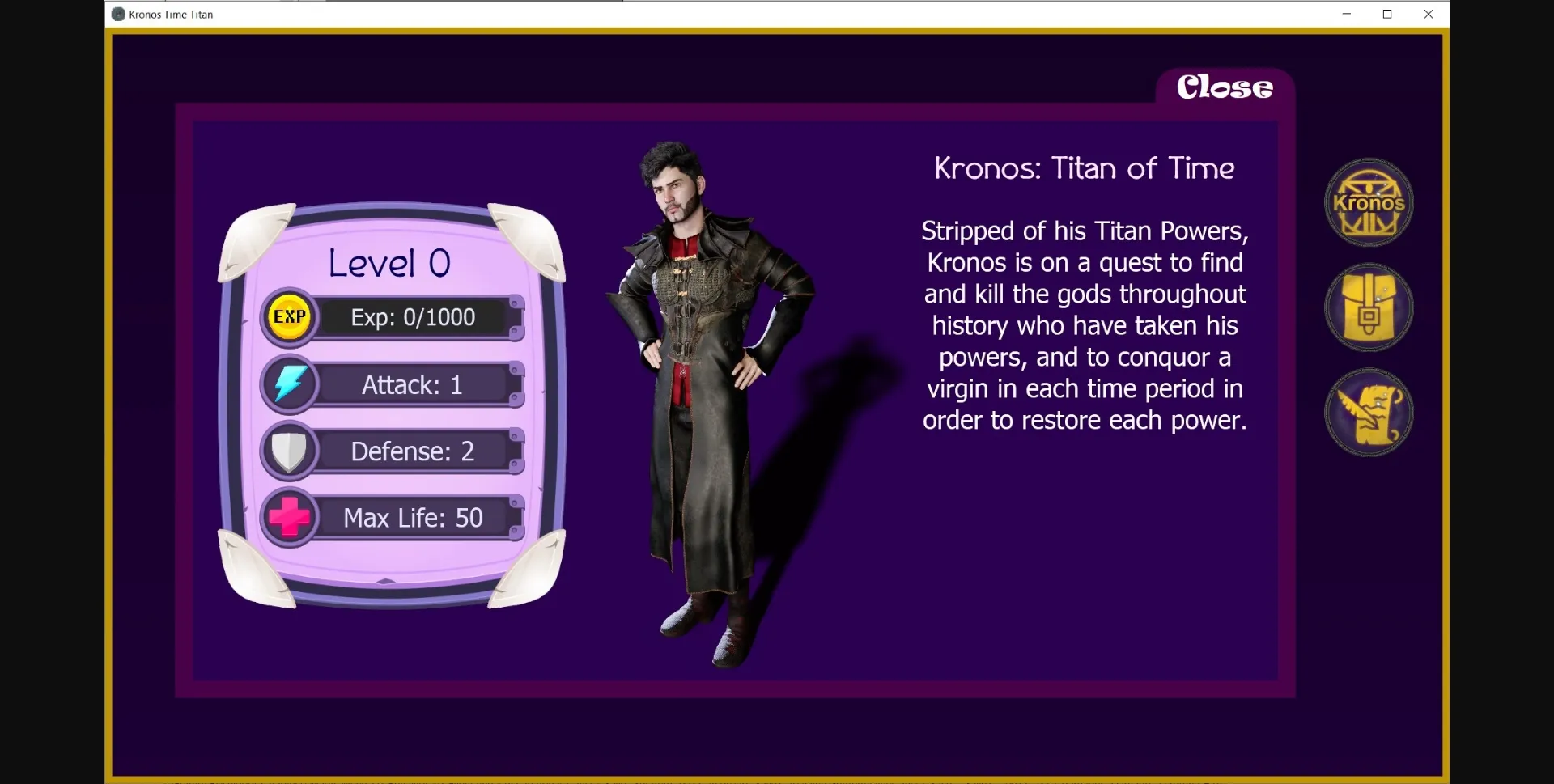 Kronos Time Titan

Close

Level 0

EXP Exp: 0/1000

Attack: 1

Defense: 2

Max Life: 50

Kronos: Titan of Time

Stripped of his Titan Powers, Kronos is on a quest to find and kill the gods throughout history who have taken his powers, and to conquor a virgin in each time period in order to restore each power.

Kronos